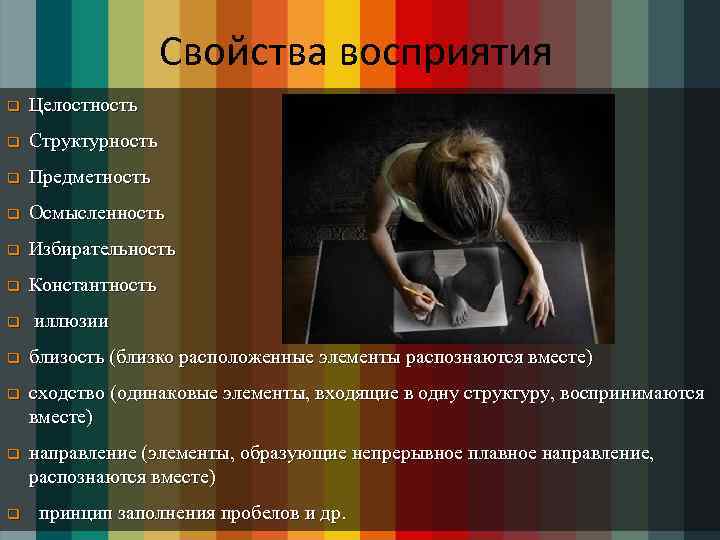 Свойства восприятия

Целостность

Структурность

Предметность

Осмысленность

Избирательность

Константность

иллюзии

близость (близко расположенные элементы распознаются вместе)

сходство (одинаковые элементы, входящие в одну структуру, воспринимаются вместе)

направление (элементы, образующие непрерывное плавное направление, распознаются вместе)

принцип заполнения пробелов и др.